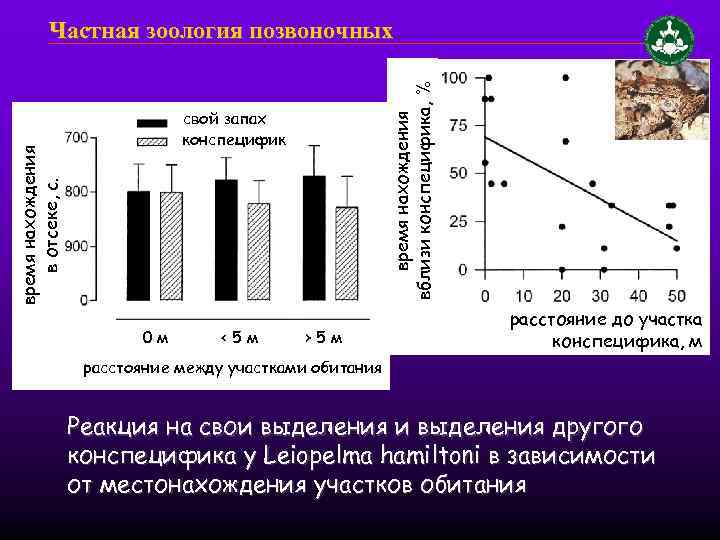 Частная зоология позвоночных

свой запах
конспецифик

время нахождения в отсеке, с.

700
800
900
0

0 м
< 5 м
> 5 м

расстояние между участками обитания

время нахождения вблизи конспецифика, %

100
75
50
25
0

0 10 20 30 40 50

расстояние до участка конспецифика, м

Реакция на свои выделения и выделения другого конспецифика у Leiopelma hamiltoni в зависимости от местонахождения участков обитания